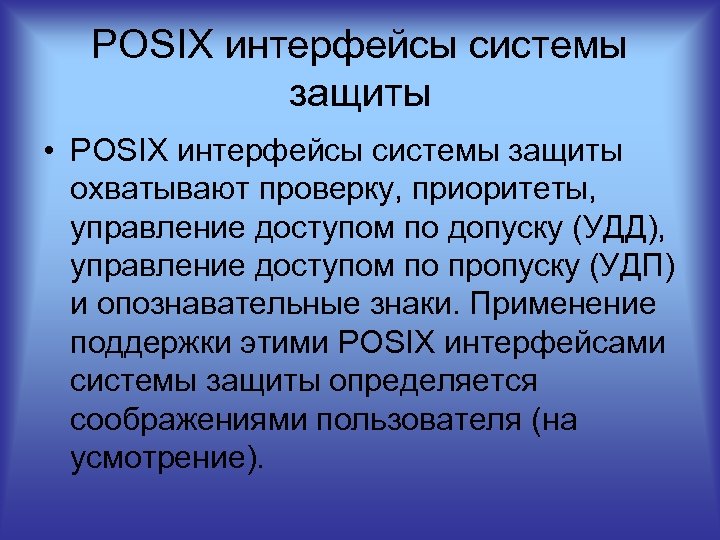 POSIX интерфейсы системы защиты

• POSIX интерфейсы системы защиты охватывают проверку, приоритеты, управление доступом по допуску (УДД), управление доступом по пропуску (УДП) и опознавательные знаки. Применение поддержки этими POSIX интерфейсами системы защиты определяется соображениями пользователя (на усмотрение).